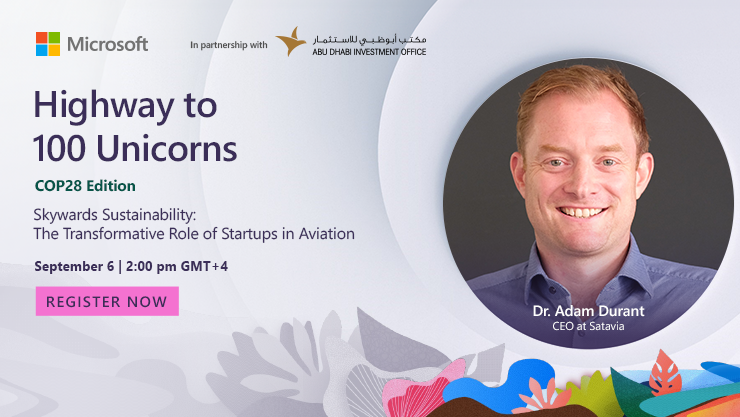 Microsoft

In partnership with

مكتب أبوظبي للاستثمار
ABU DHABI INVESTMENT OFFICE

Highway to 100 Unicorns

COP28 Edition

Skywards Sustainability: The Transformative Role of Startups in Aviation

September 6 | 2:00 pm GMT+4

REGISTER NOW

Dr. Adam Durant
CEO at Satavia